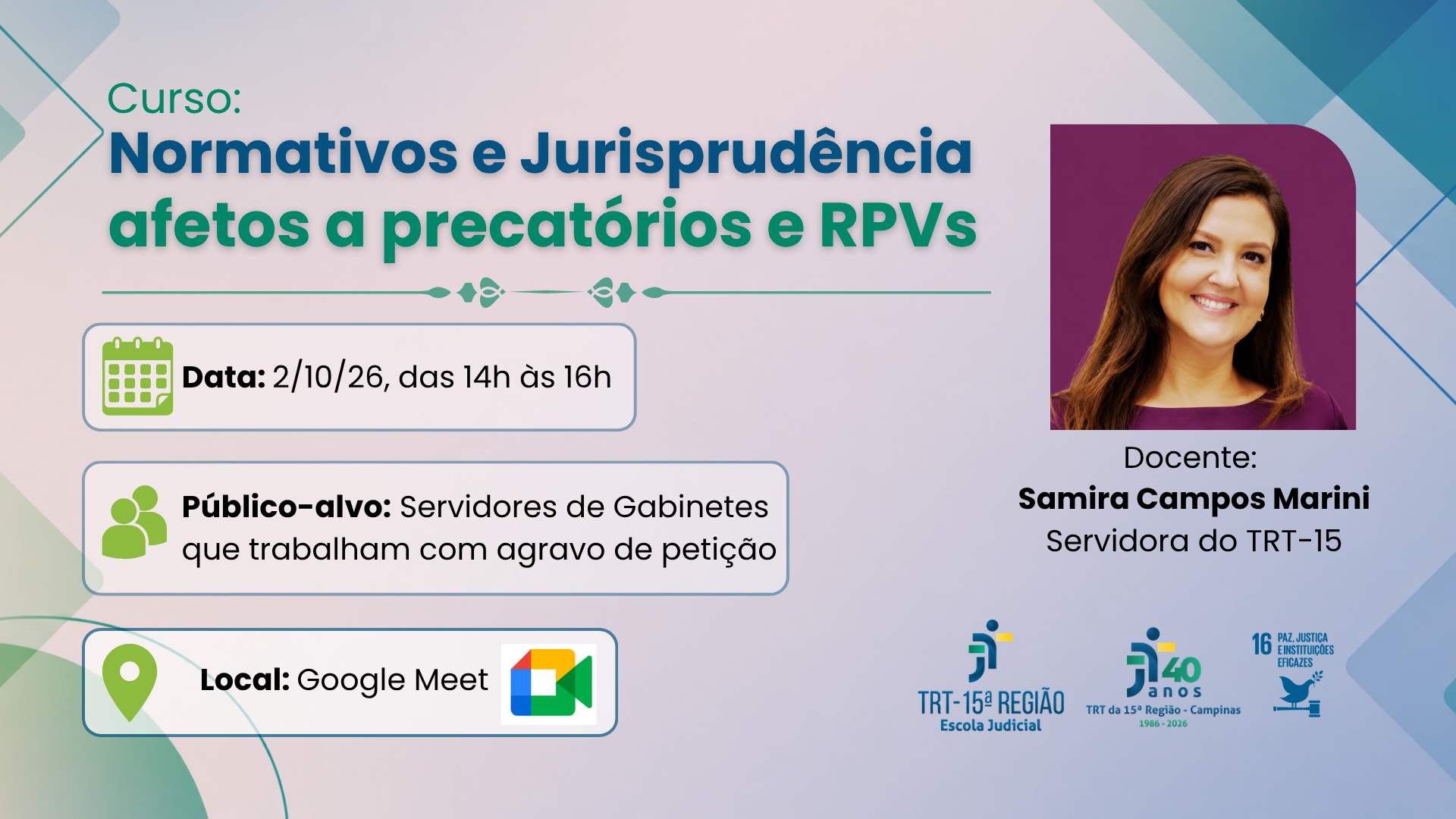 Curso:
Normativos e Jurisprudência afetos a precatórios e RPVs

Data: 2/10/26, das 14h às 16h

Público-alvo: Servidores de Gabinetes que trabalham com agravo de petição

Local: Google Meet

Docente:
Samira Campos Marini
Servidora do TRT-15

TRT-15ª REGIÃO
Escola Judicial

40 anos
TRT da 15ª Região - Campinas
1986 - 2026

16 PAZ, JUSTIÇA E INSTITUIÇÕES EFICAZES